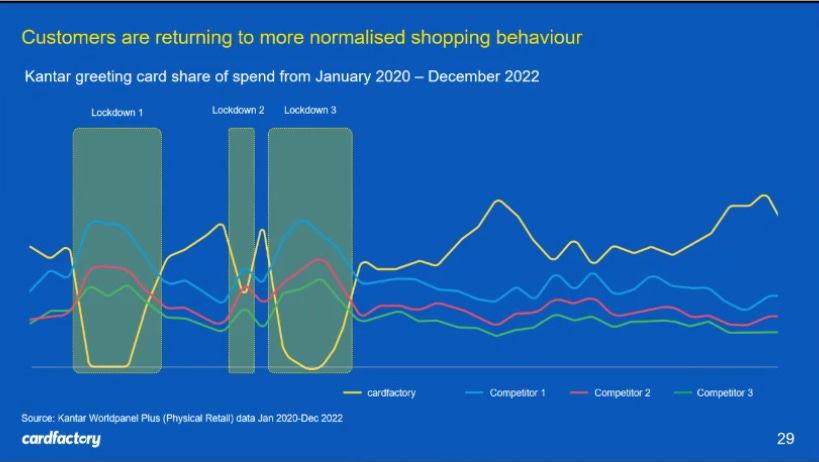 Customers are returning to more normalised shopping behaviour

Kantar greeting card share of spend from January 2020 – December 2022

Lockdown 1

Lockdown 2

Lockdown 3

cardfactory

Competitor 1

Competitor 2

Competitor 3

Source: Kantar Worldpanel Plus (Physical Retail) data Jan 2020-Dec 2022

cardfactory

29